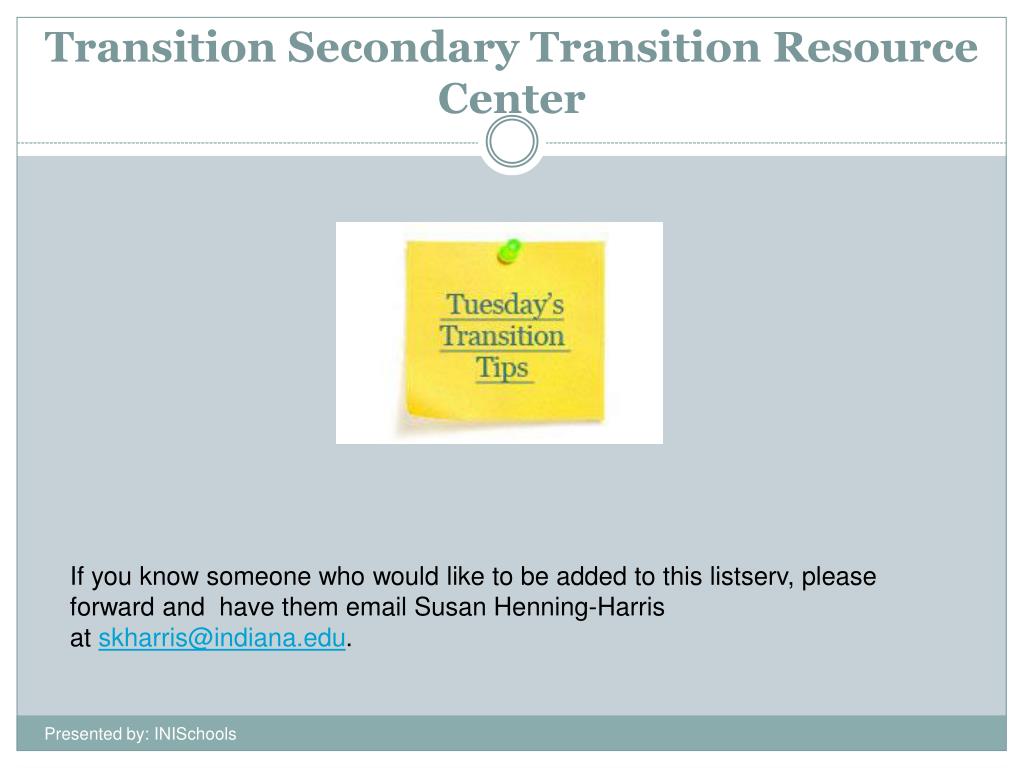 Transition Secondary Transition Resource Center

Tuesday's Transition Tips

If you know someone who would like to be added to this listserv, please forward and have them email Susan Henning-Harris at skharris@indiana.edu.

Presented by: INISchools